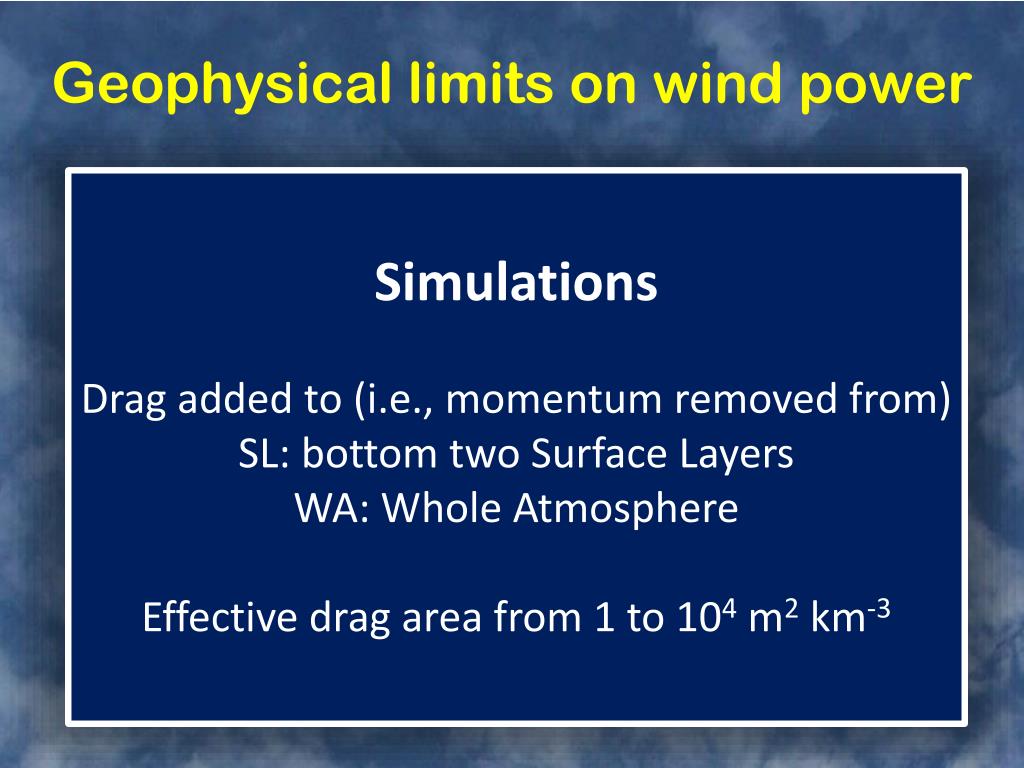 Geophysical limits on wind power

Simulations

Drag added to (i.e., momentum removed from)
SL: bottom two Surface Layers
WA: Whole Atmosphere

Effective drag area from 1 to $10^4$ $m^2$ $km^{-3}$